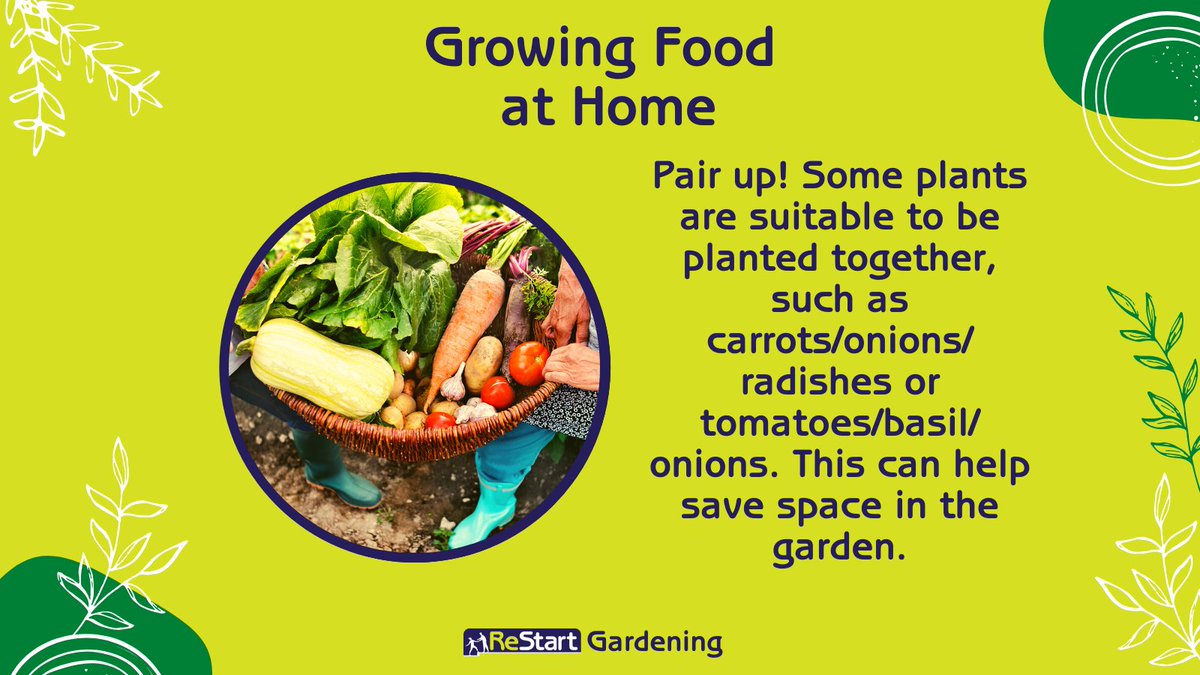 Growing Food at Home

Pair up! Some plants are suitable to be planted together, such as carrots/onions/ radishes or tomatoes/basil/ onions. This can help save space in the garden.

ReStart Gardening